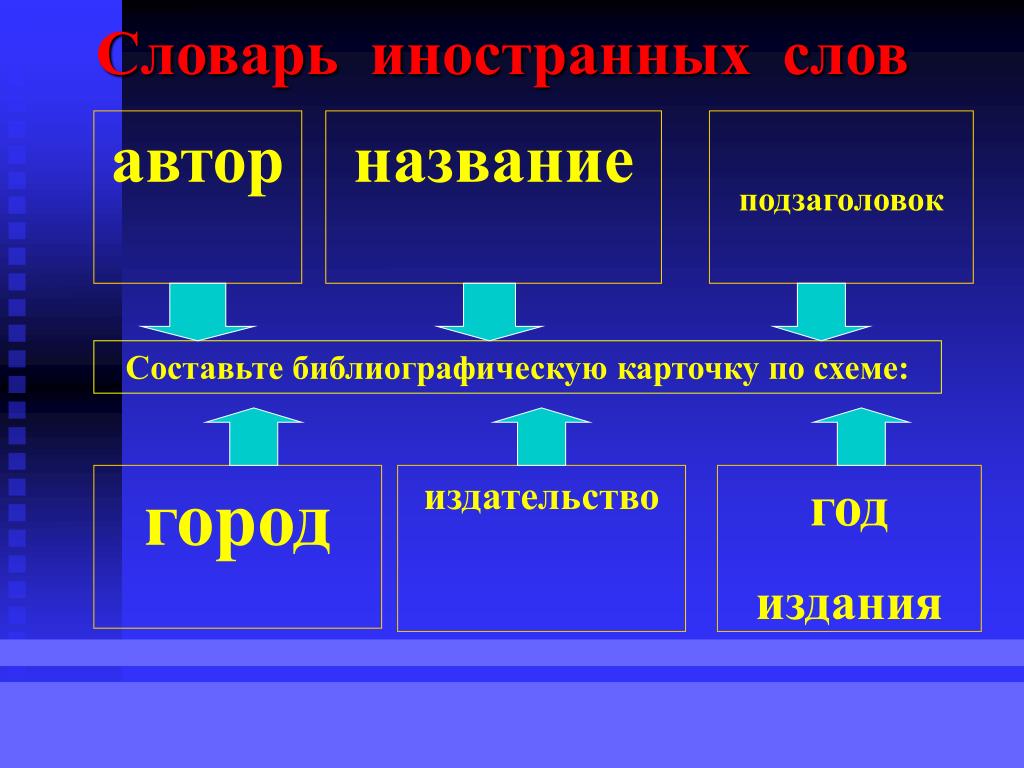 Словарь иностранных слов

автор

название

подзаголовок

Составьте библиографическую карточку по схеме:

город

издательство

год издания